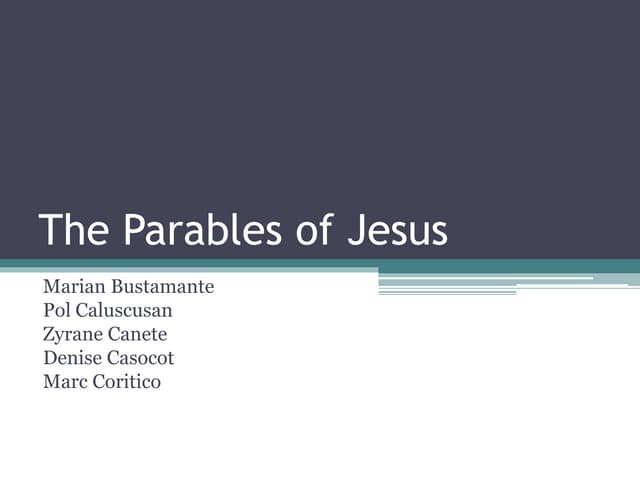 The Parables of Jesus

Marian Bustamante
Pol Caluscusan
Zyrane Canete
Denise Casocot
Marc Coritico